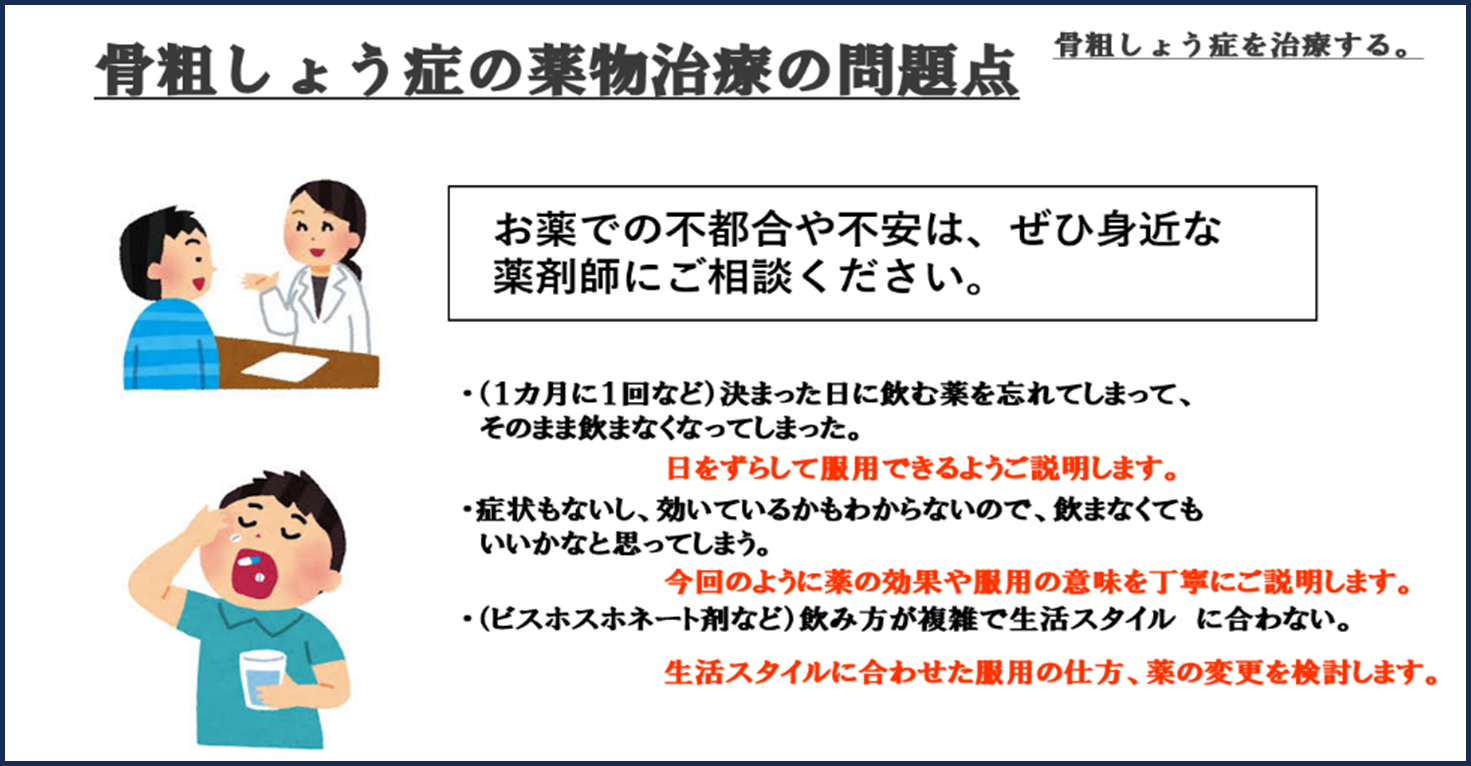 骨粗しょう症の薬物治療の問題点

骨粗しょう症を治療する。

お薬での不都合や不安は、ぜひ身近な薬剤師にご相談ください。

・(1カ月に1回など)決まった日に飲む薬を忘れてしまって、そのまま飲まなくなってしまった。

日をずらして服用できるようご説明します。

・症状もないし、効いているかもわからないので、飲まなくてもいいかなと思ってしまう。

今回のように薬の効果や服用の意味を丁寧にご説明します。

・(ビスホスホネート剤など)飲み方が複雑で生活スタイル　に合わない。

生活スタイルに合わせた服用の仕方、薬の変更を検討します。